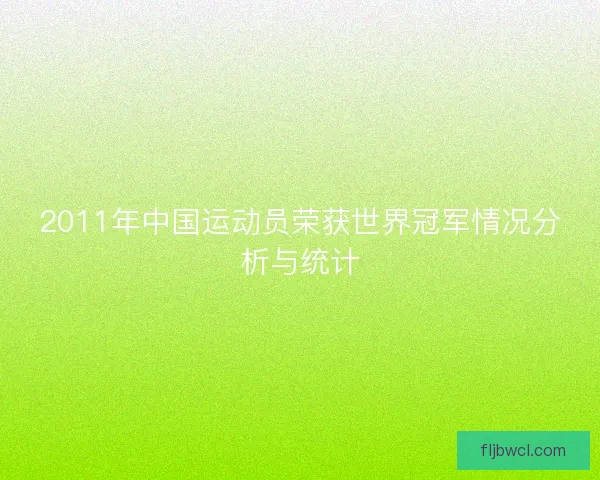 2011年中国运动员荣获世界冠军情况分析与统计

fljbwcl.com